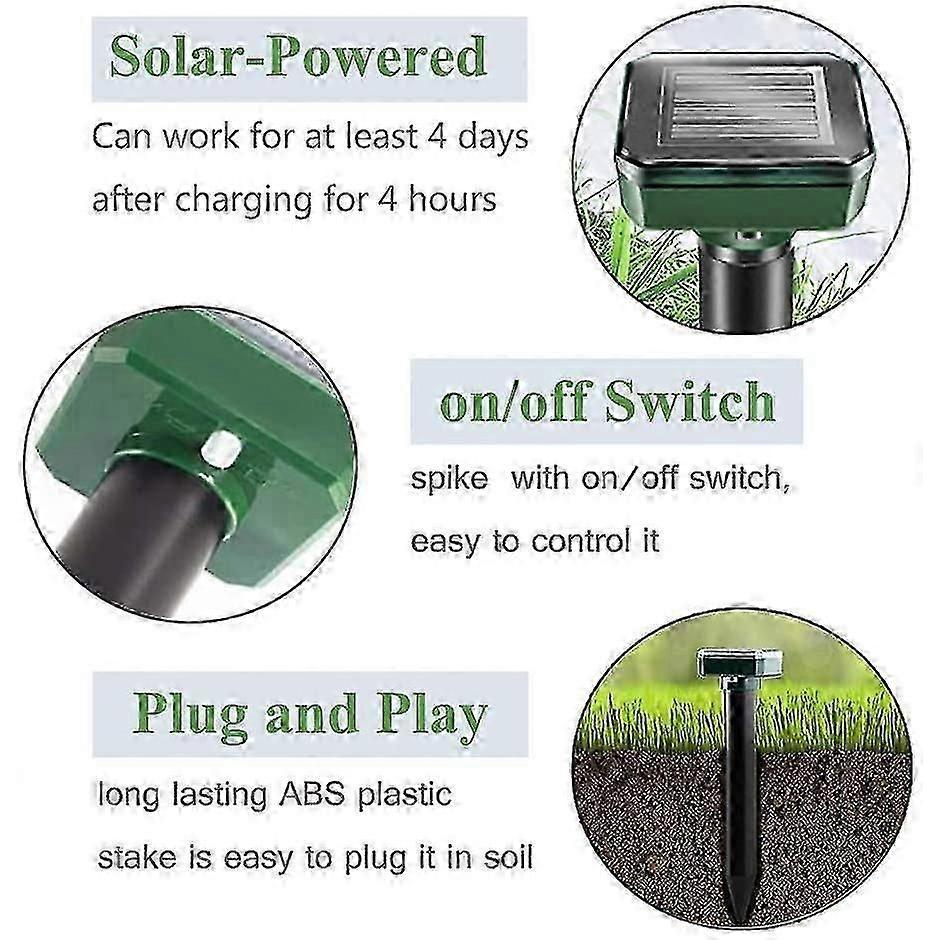 Solar-Powered

Can work for at least 4 days after charging for 4 hours

on/off Switch

spike with on/off switch, easy to control it

Plug and Play

long lasting ABS plastic stake is easy to plug it in soil